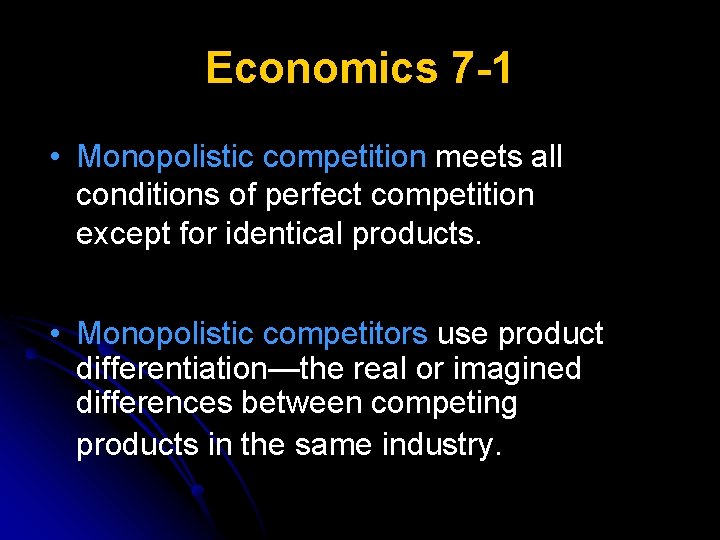 Economics 7-1

• Monopolistic competition meets all conditions of perfect competition except for identical products.

• Monopolistic competitors use product differentiation—the real or imagined differences between competing products in the same industry.